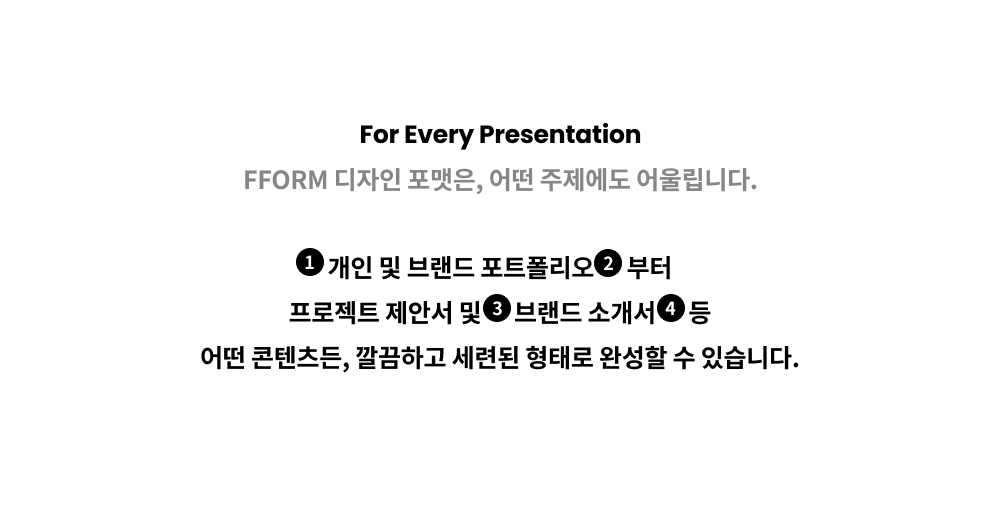 For Every Presentation

FFORM 디자인 포맷은, 어떤 주제에도 어울립니다.

❶ 개인 및 브랜드 포트폴리오 ❷ 부터 프로젝트 제안서 및 ❸ 브랜드 소개서 ❹ 등 어떤 콘텐츠든, 깔끔하고 세련된 형태로 완성할 수 있습니다.